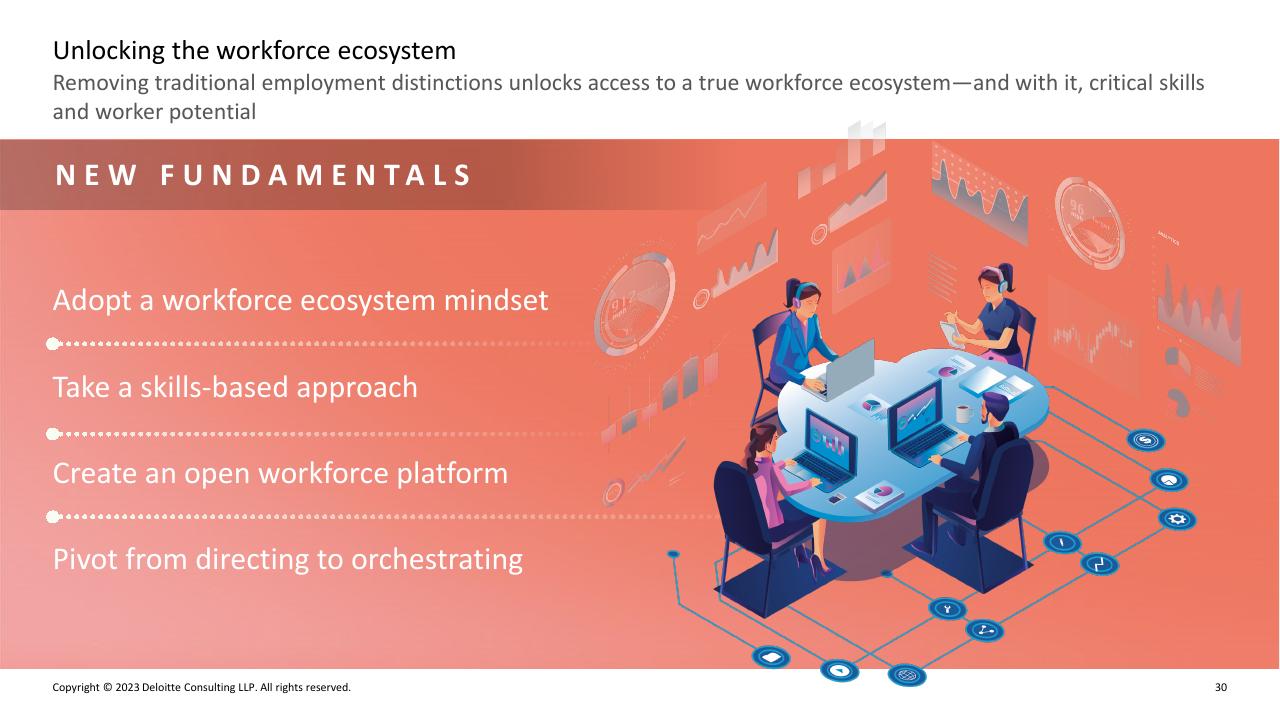 Unlocking the workforce ecosystem

Removing traditional employment distinctions unlocks access to a true workforce ecosystem—and with it, critical skills and worker potential

NEW FUNDAMENTALS

Adopt a workforce ecosystem mindset

Take a skills-based approach

Create an open workforce platform

Pivot from directing to orchestrating

Copyright © 2023 Deloitte Consulting LLP. All rights reserved.

30